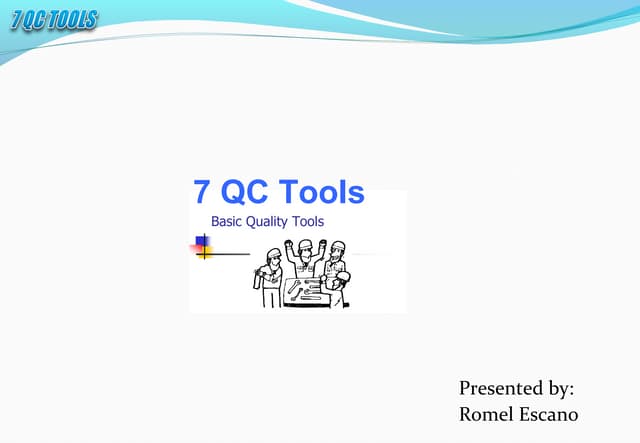 7 QC TOOLS

7 QC Tools

Basic Quality Tools

Presented by:
Romel Escano